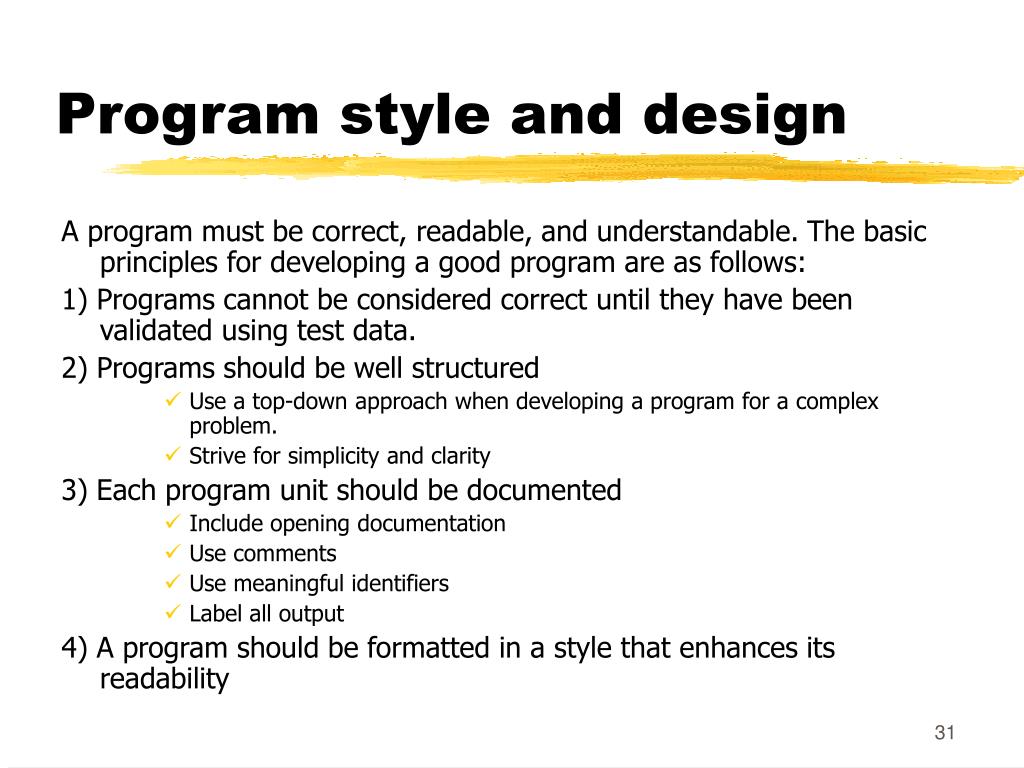 Program style and design

A program must be correct, readable, and understandable. The basic principles for developing a good program are as follows:

1) Programs cannot be considered correct until they have been validated using test data.

2) Programs should be well structured

✓ Use a top-down approach when developing a program for a complex problem.
✓ Strive for simplicity and clarity

3) Each program unit should be documented

✓ Include opening documentation
✓ Use comments
✓ Use meaningful identifiers
✓ Label all output

4) A program should be formatted in a style that enhances its readability

31